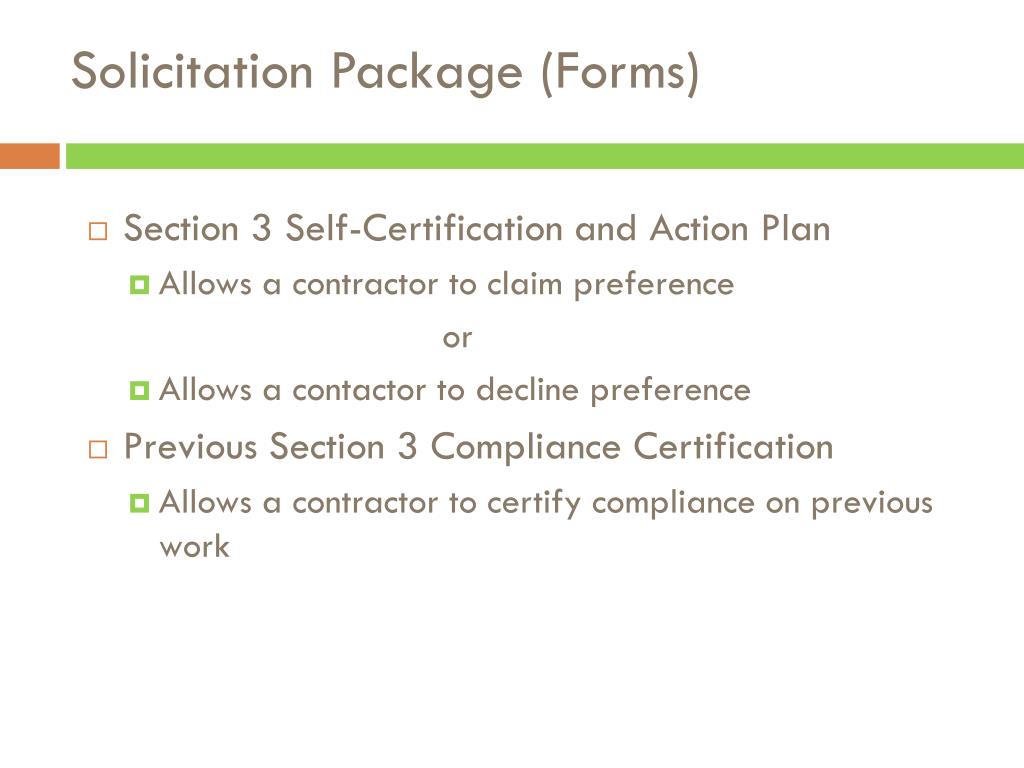 Solicitation Package (Forms)

Section 3 Self-Certification and Action Plan

Allows a contractor to claim preference

or

Allows a contactor to decline preference

Previous Section 3 Compliance Certification

Allows a contractor to certify compliance on previous work